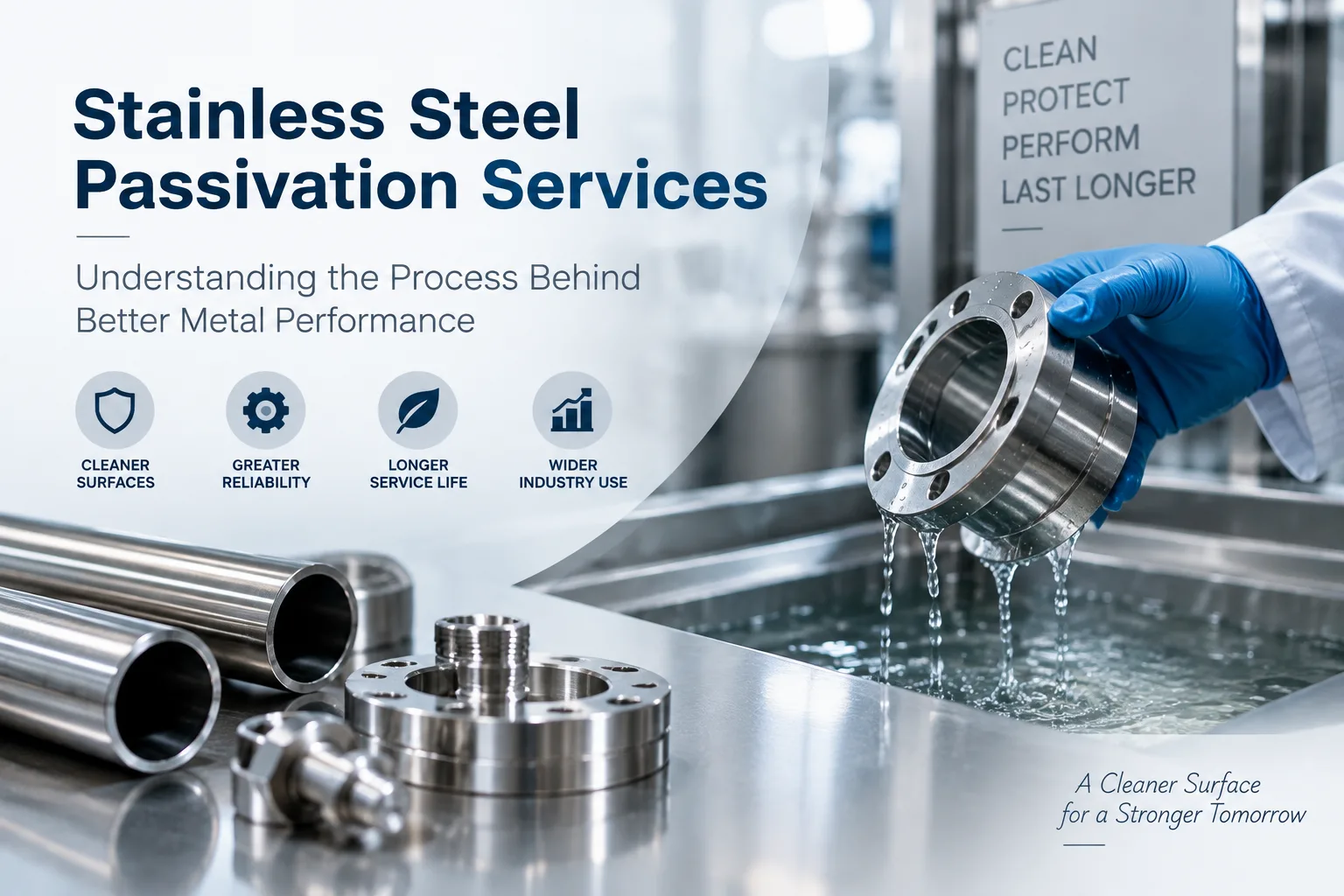 Stainless Steel Passivation Services

Understanding the Process Behind Better Metal Performance

CLEANER SURFACES

GREATER RELIABILITY

LONGER SERVICE LIFE

WIDER INDUSTRY USE

CLEAN
PROTECT
PERFORM
LAST LONGER

A Cleaner Surface for a Stronger Tomorrow